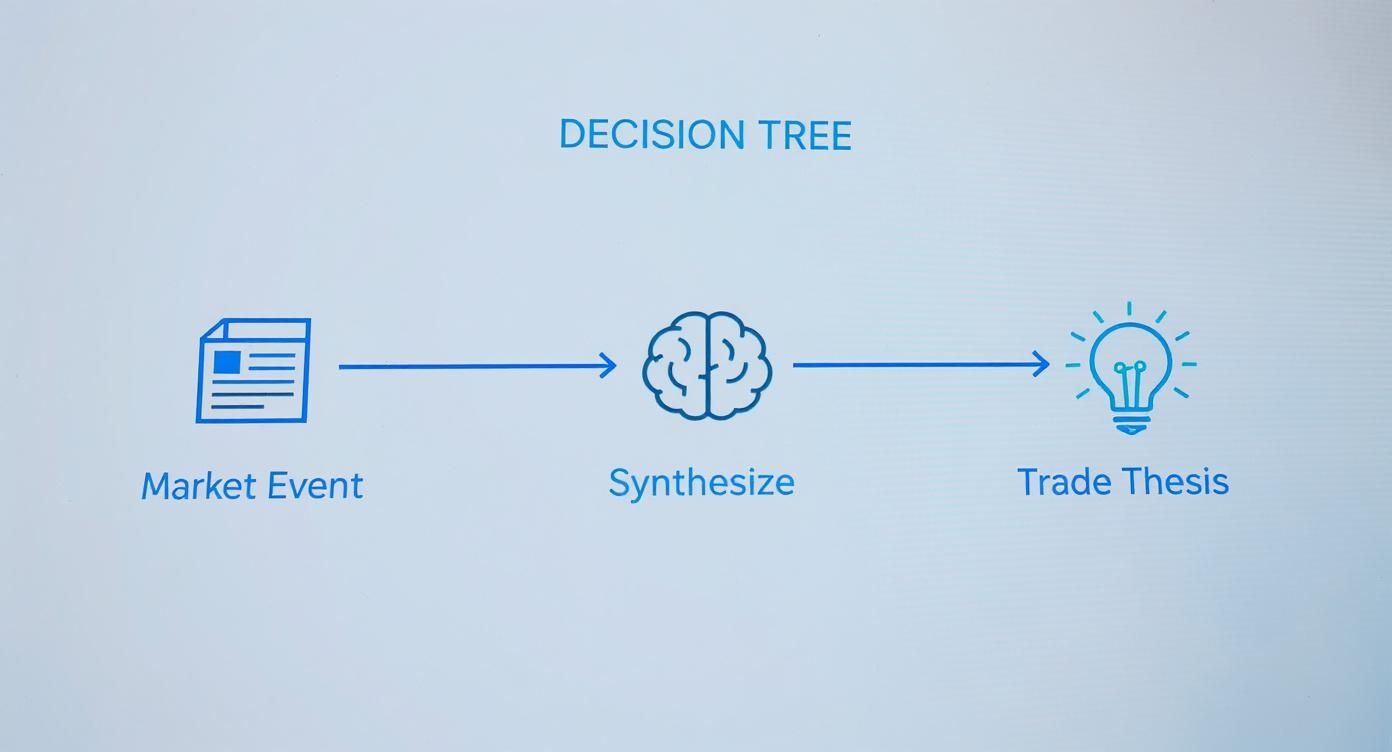 DECISION TREE

Market Event

Synthesize

Trade Thesis